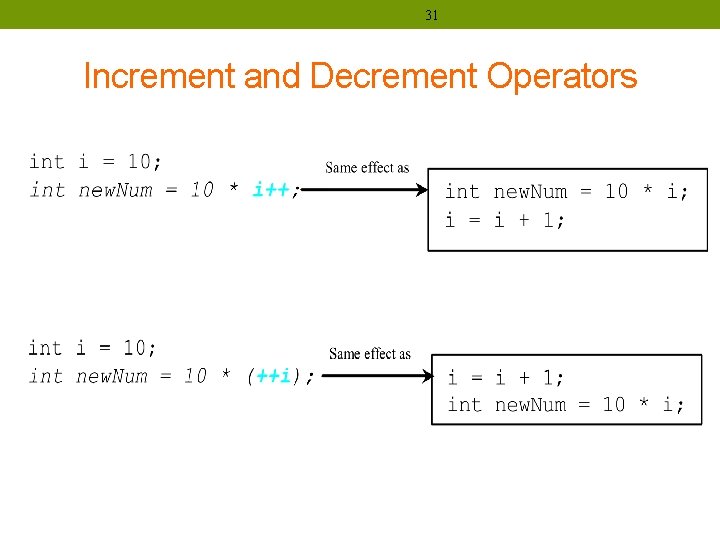 31

Increment and Decrement Operators

int i = 10;
int newNum = 10 * i++;

Same effect as

int newNum = 10 * i;
i = i + 1;

int i = 10;
int newNum = 10 * (++i);

Same effect as

i = i + 1;
int newNum = 10 * i;